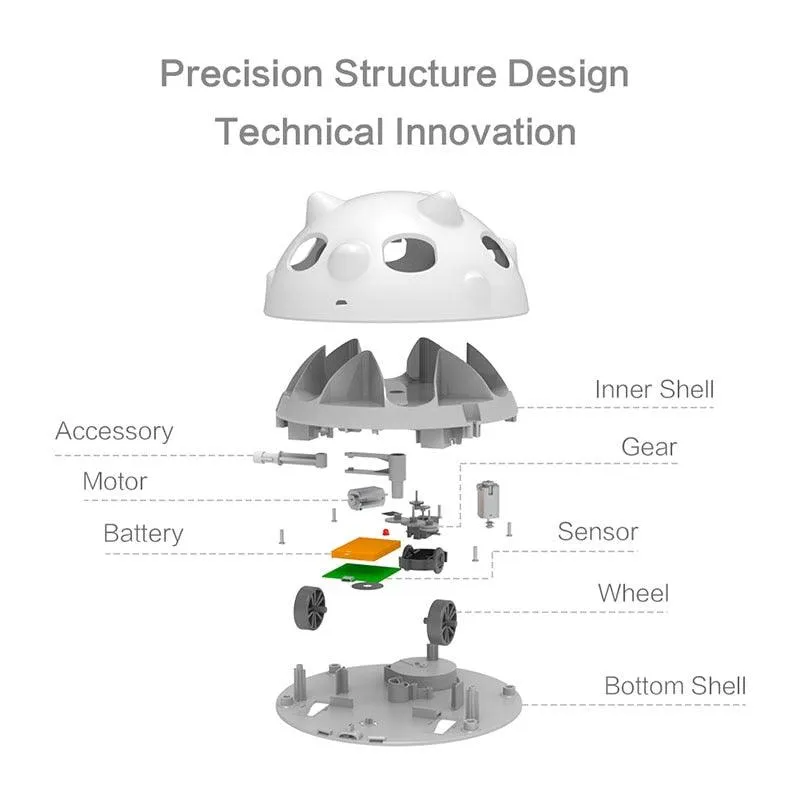 Precision Structure Design
Technical Innovation

Inner Shell

Accessory

Gear

Motor

Battery

Sensor

Wheel

Bottom Shell